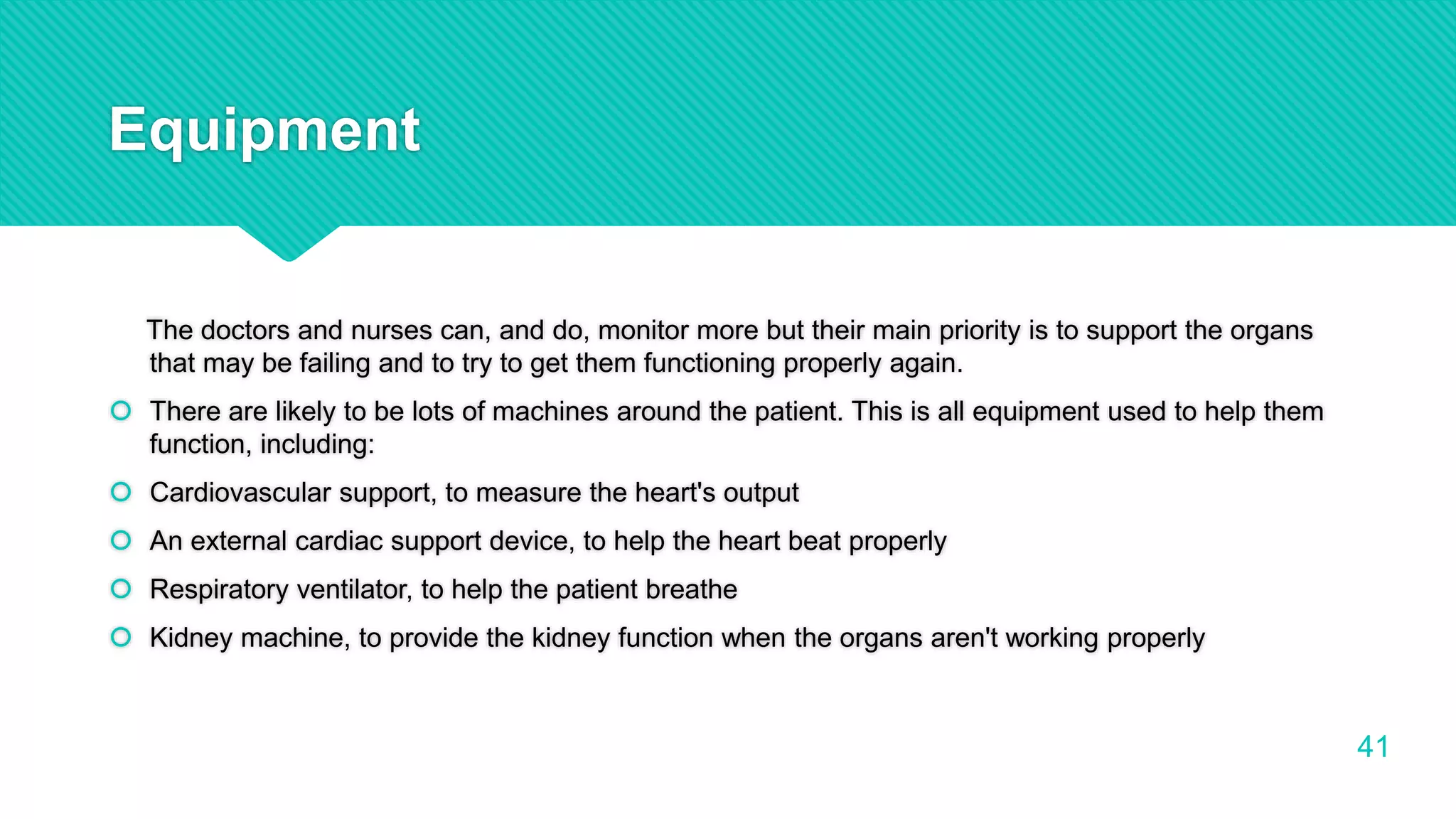 Equipment

The doctors and nurses can, and do, monitor more but their main priority is to support the organs that may be failing and to try to get them functioning properly again.

There are likely to be lots of machines around the patient. This is all equipment used to help them function, including:

Cardiovascular support, to measure the heart's output

An external cardiac support device, to help the heart beat properly

Respiratory ventilator, to help the patient breathe

Kidney machine, to provide the kidney function when the organs aren't working properly

41